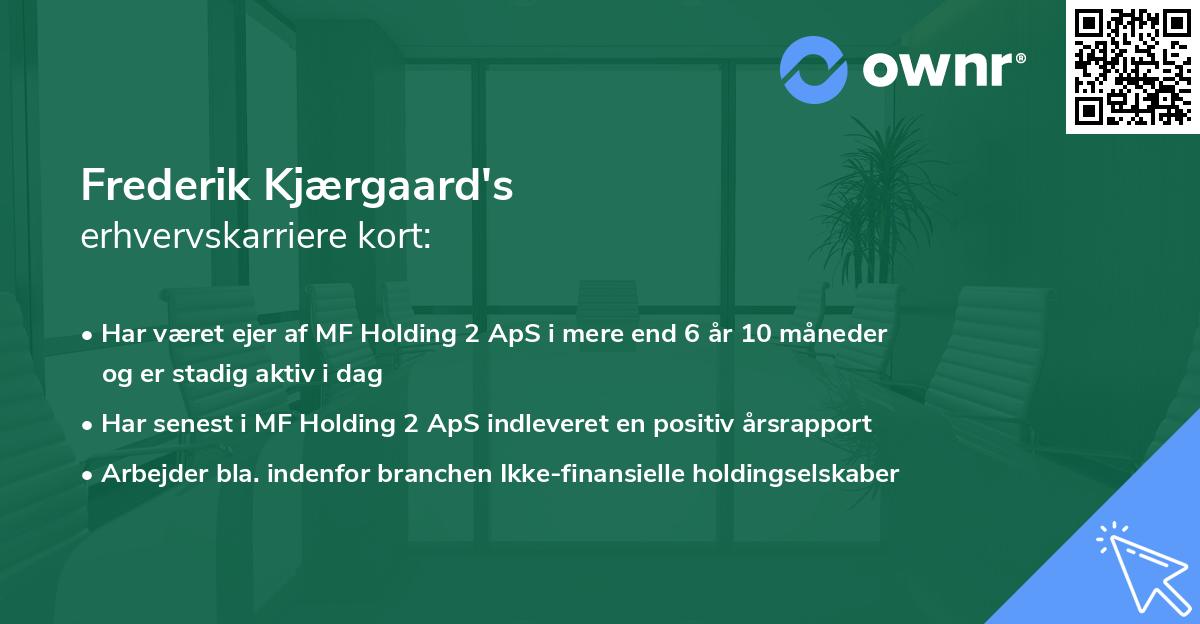 ownr®

Frederik Kjærgaard's
erhvervskarriere kort:

• Har været ejer af MF Holding 2 ApS i mere end 6 år 10 måneder og er stadig aktiv i dag

• Har senest i MF Holding 2 ApS indleveret en positiv årsrapport

• Arbejder bla. indenfor branchen Ikke-finansielle holdingselskaber